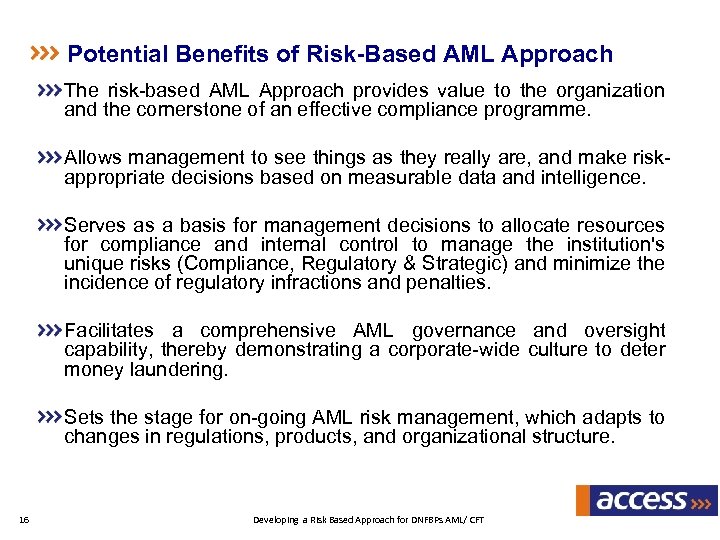 Potential Benefits of Risk-Based AML Approach

The risk-based AML Approach provides value to the organization and the cornerstone of an effective compliance programme.

Allows management to see things as they really are, and make risk-appropriate decisions based on measurable data and intelligence.

Serves as a basis for management decisions to allocate resources for compliance and internal control to manage the institution's unique risks (Compliance, Regulatory & Strategic) and minimize the incidence of regulatory infractions and penalties.

Facilitates a comprehensive AML governance and oversight capability, thereby demonstrating a corporate-wide culture to deter money laundering.

Sets the stage for on-going AML risk management, which adapts to changes in regulations, products, and organizational structure.

access

16

Developing a Risk Based Approach for DNFBPs AML/ CFT